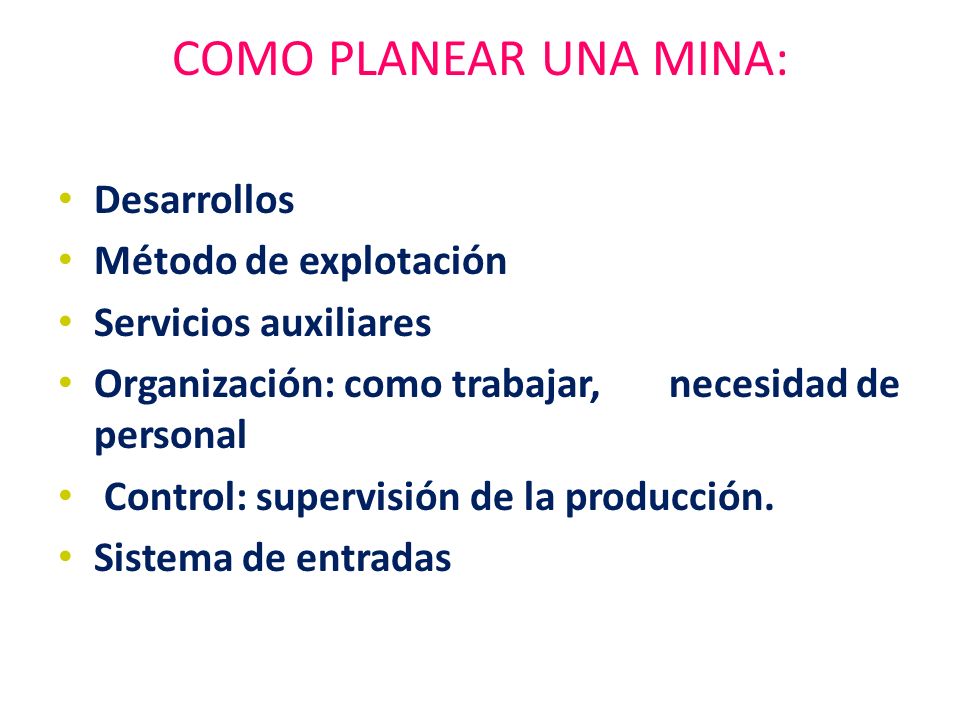 COMO PLANEAR UNA MINA:

• Desarrollos
• Método de explotación
• Servicios auxiliares
• Organización: como trabajar, necesidad de personal
• Control: supervisión de la producción.
• Sistema de entradas